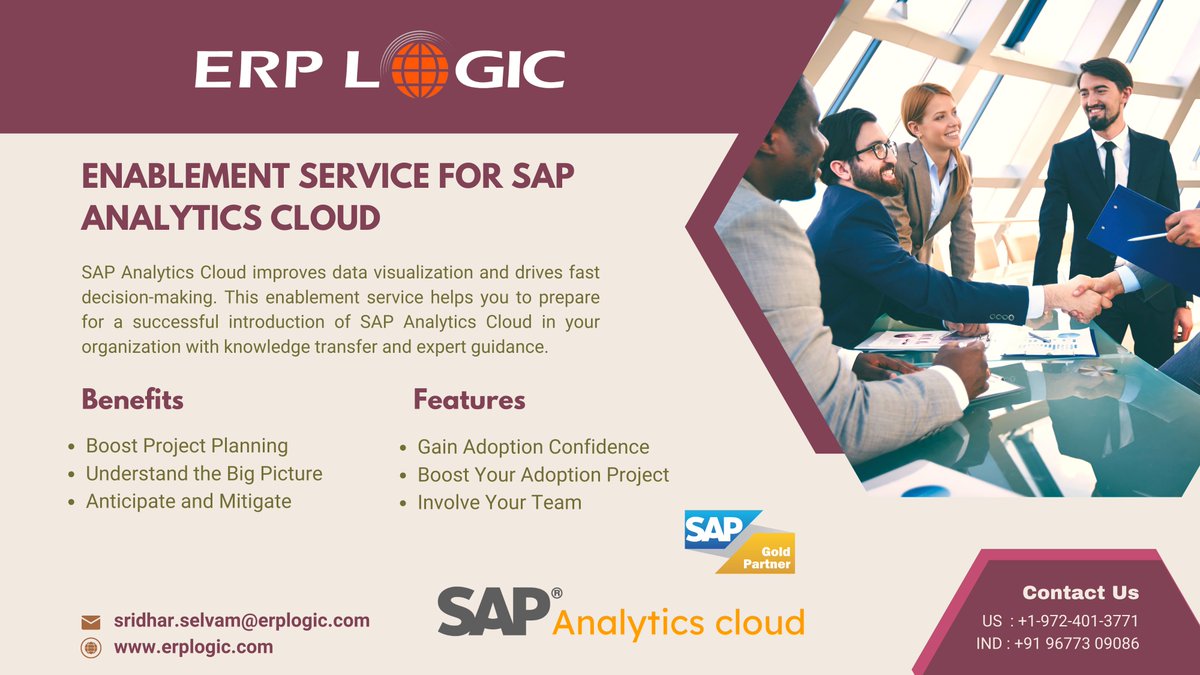 ERP LOGIC

ENABLEMENT SERVICE FOR SAP ANALYTICS CLOUD

SAP Analytics Cloud improves data visualization and drives fast decision-making. This enablement service helps you to prepare for a successful introduction of SAP Analytics Cloud in your organization with knowledge transfer and expert guidance.

Benefits

- Boost Project Planning
- Understand the Big Picture
- Anticipate and Mitigate

Features

- Gain Adoption Confidence
- Boost Your Adoption Project
- Involve Your Team

SAP Gold Partner

SAP® Analytics cloud

sridhar.selvam@erplogic.com
www.erplogic.com

Contact Us
US : +1-972-401-3771
IND : +91 96773 09086